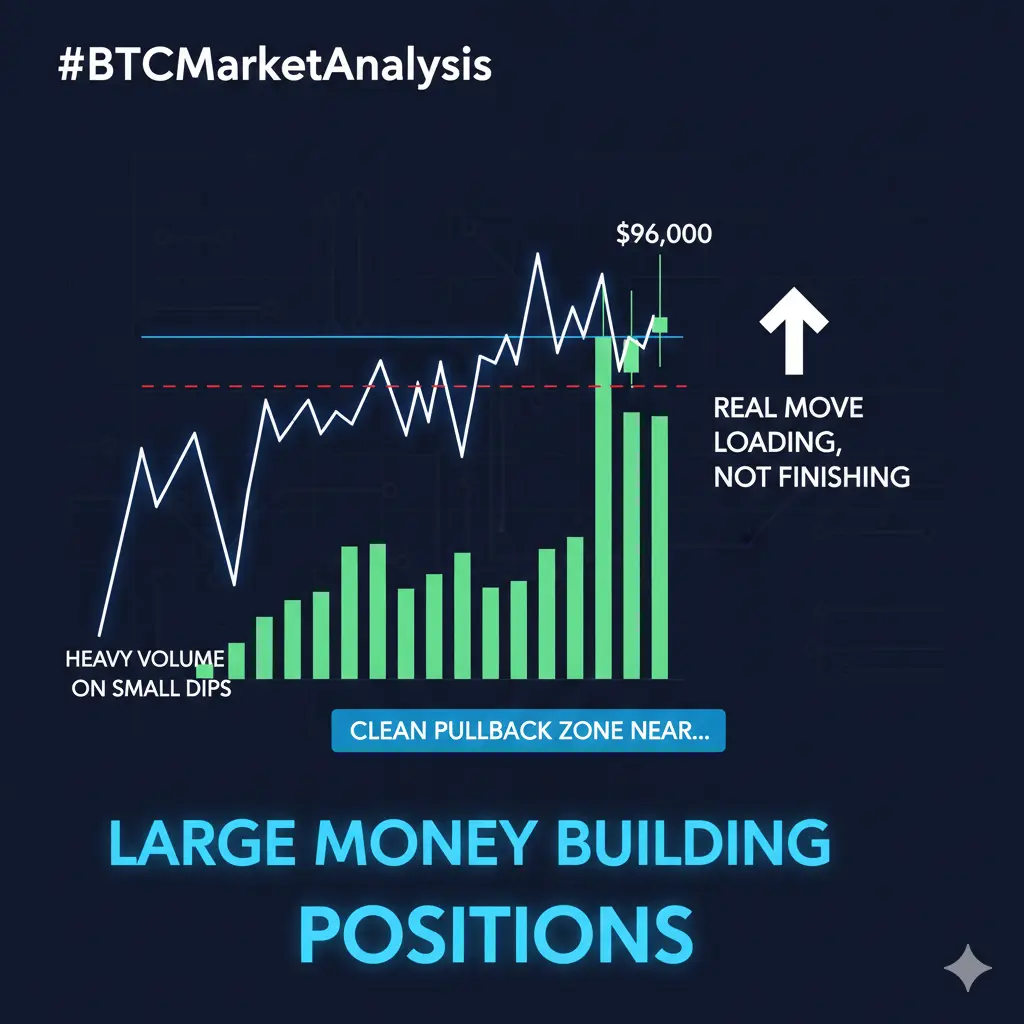 #BTCMarketAnalysis

$96,000

REAL MOVE LOADING, NOT FINISHING

HEAVY VOLUME ON SMALL DIPS

CLEAN PULLBACK ZONE NEAR...

LARGE MONEY BUILDING POSITIONS